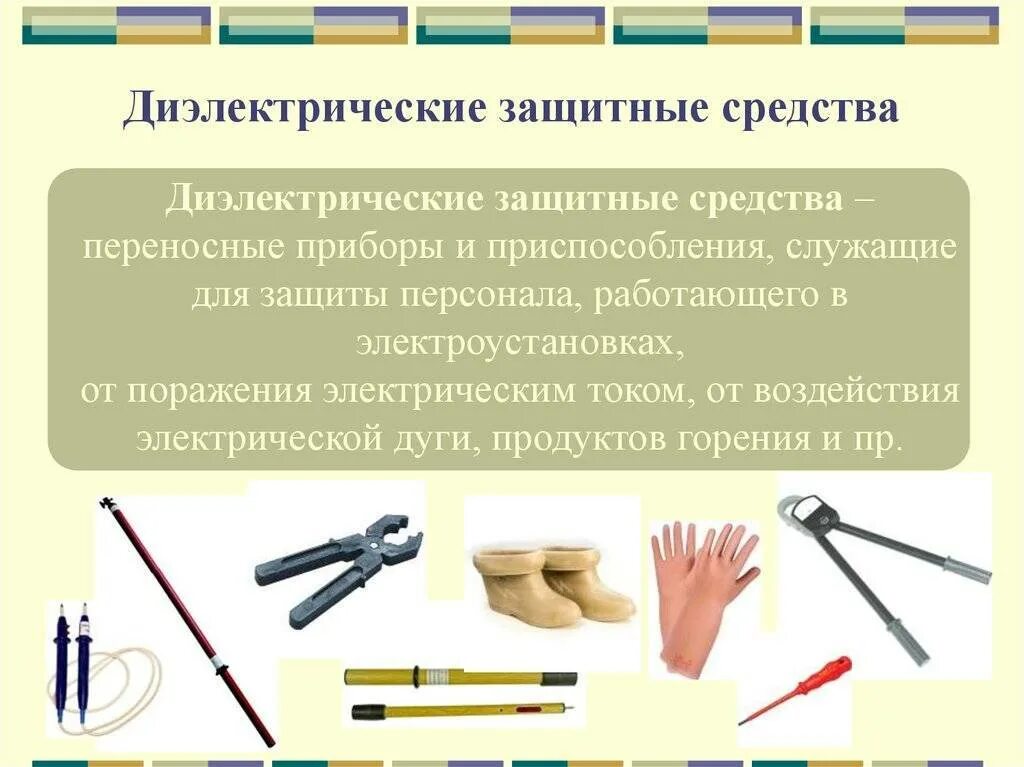 Диэлектрические защитные средства

Диэлектрические защитные средства – переносные приборы и приспособления, служащие для защиты персонала, работающего в электроустановках,
от поражения электрическим током, от воздействия электрической дуги, продуктов горения и пр.